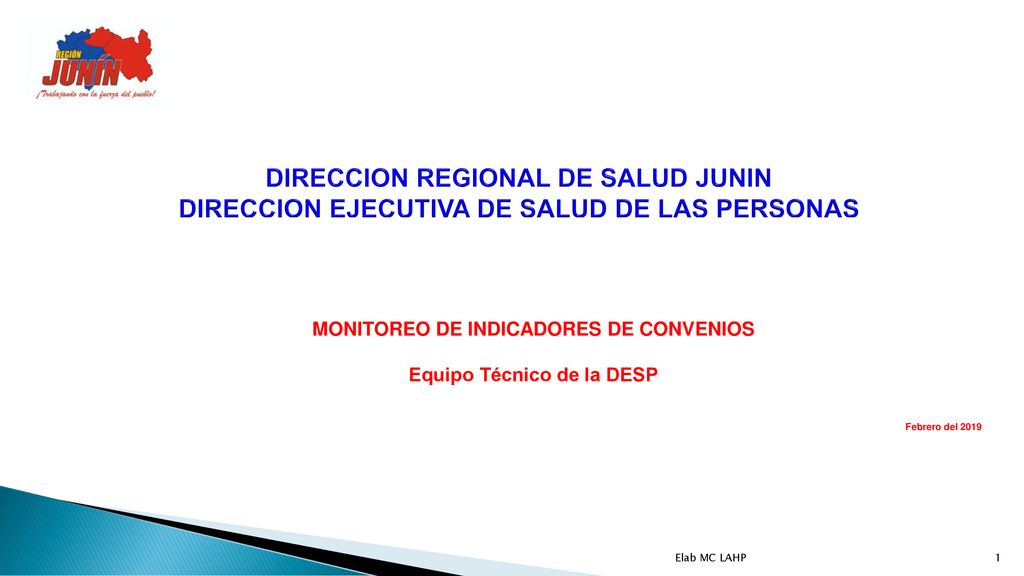 REGIÓN
JUNÍN
¡Trabajando con la fuerza del pueblo!

DIRECCION REGIONAL DE SALUD JUNIN
DIRECCION EJECUTIVA DE SALUD DE LAS PERSONAS

MONITOREO DE INDICADORES DE CONVENIOS

Equipo Técnico de la DESP

Febrero del 2019

Elab MC LAHP

1